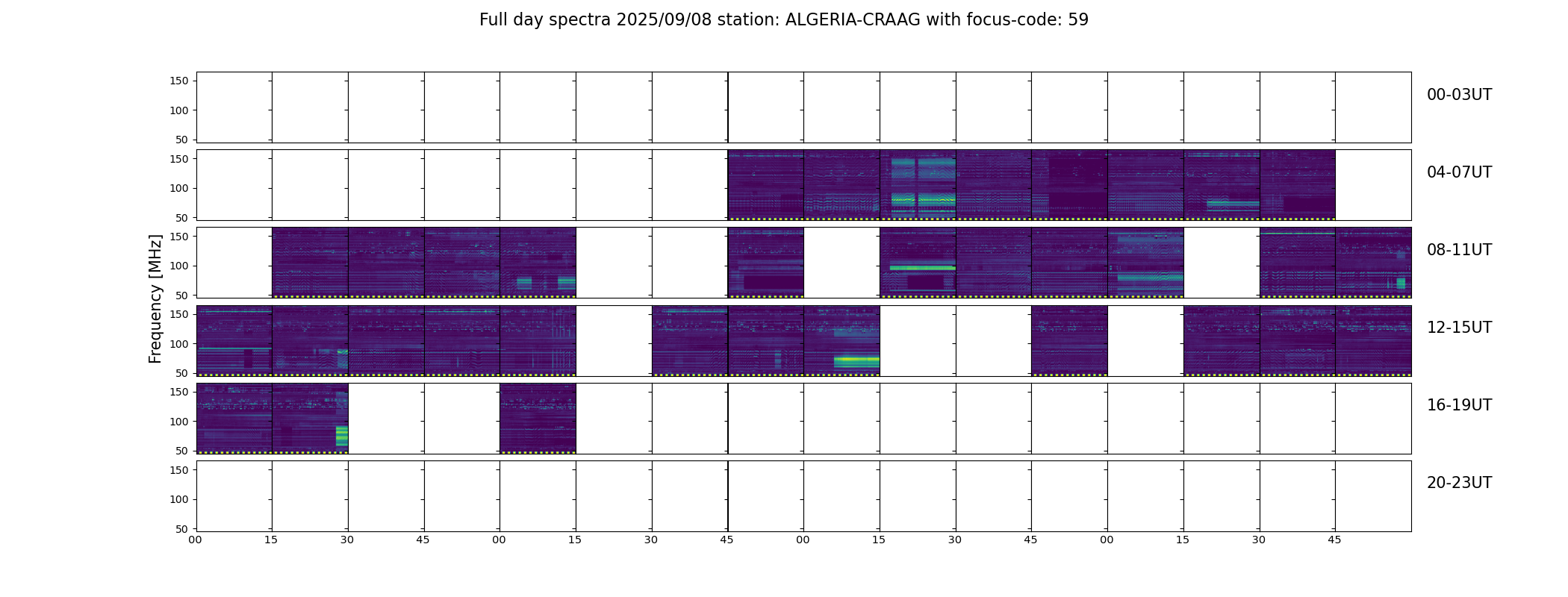 Full day spectra 2025/09/08 station: ALGERIA-CRAAG with focus-code: 59

Frequency [MHz]

150
100
50
00-03UT

150
100
50
04-07UT

150
100
50
08-11UT

150
100
50
12-15UT

150
100
50
16-19UT

150
100
50
20-23UT

00 15 30 45 00 15 30 45 00 15 30 45 00 15 30 45